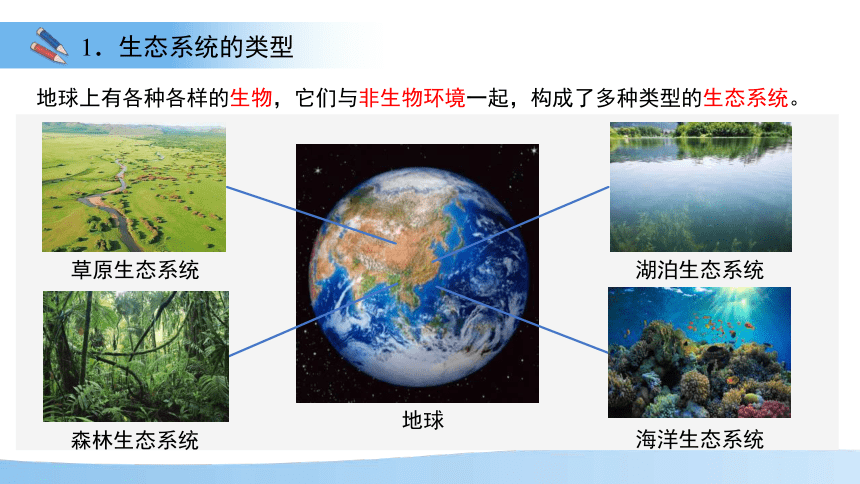 1．生态系统的类型

地球上有各种各样的生物，它们与非生物环境一起，构成了多种类型的生态系统。

草原生态系统

森林生态系统

地球

湖泊生态系统

海洋生态系统